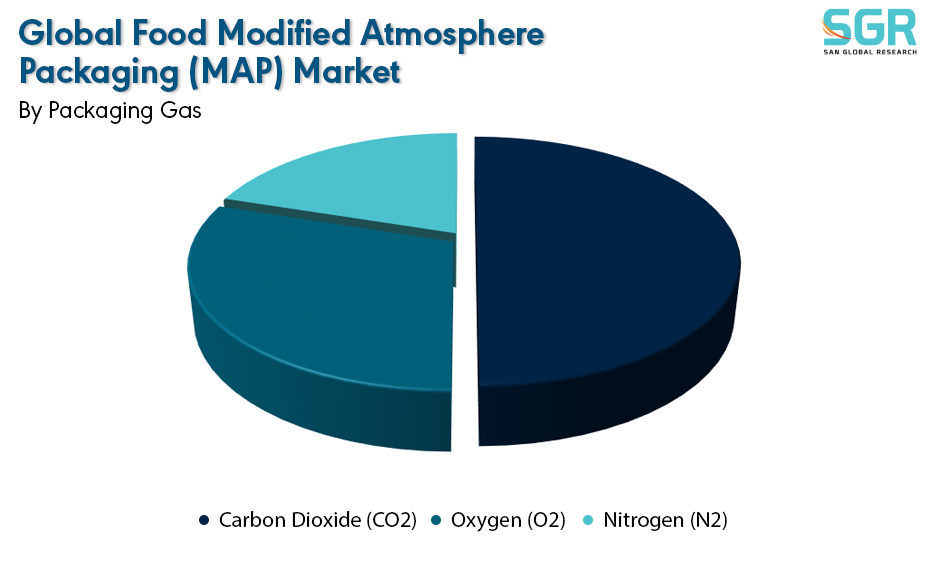 Global Food Modified Atmosphere Packaging (MAP) Market
By Packaging Gas

SGR
SAN GLOBAL RESEARCH

Carbon Dioxide (CO2) Oxygen (O2) Nitrogen (N2)